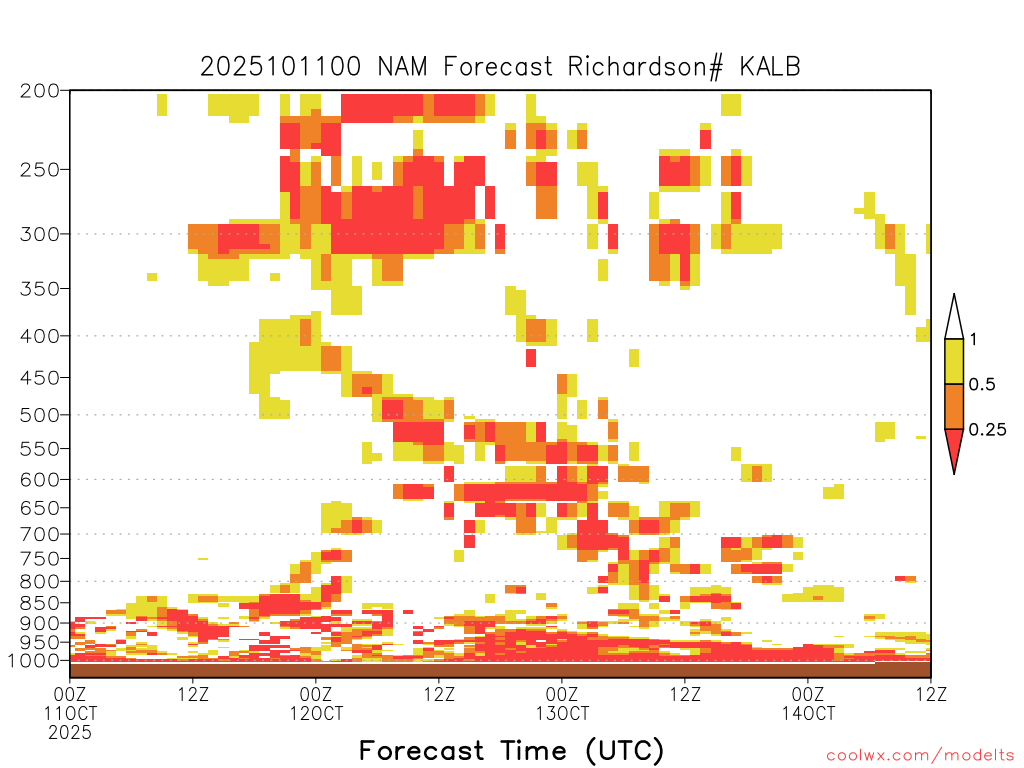 2025101100 NAM Forecast Richardson# KALB

200
250
300
350
400
450
500
550
600
650
700
750
800
850
900
950
1000

1
0.5
0.25

00Z 11OCT 2025
12Z
00Z 12OCT
12Z
00Z 13OCT
12Z
00Z 14OCT
12Z

Forecast Time (UTC)

coolwx.com/modelts